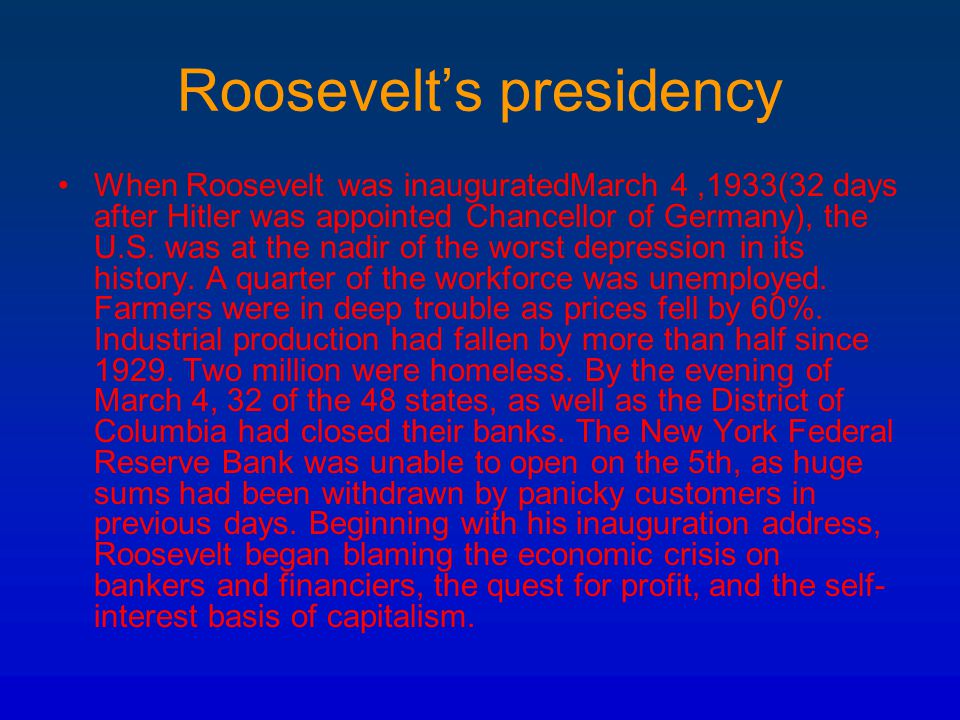 Roosevelt’s presidency

• When Roosevelt was inauguratedMarch 4 ,1933(32 days after Hitler was appointed Chancellor of Germany), the U.S. was at the nadir of the worst depression in its history. A quarter of the workforce was unemployed. Farmers were in deep trouble as prices fell by 60%. Industrial production had fallen by more than half since 1929. Two million were homeless. By the evening of March 4, 32 of the 48 states, as well as the District of Columbia had closed their banks. The New York Federal Reserve Bank was unable to open on the 5th, as huge sums had been withdrawn by panicky customers in previous days. Beginning with his inauguration address, Roosevelt began blaming the economic crisis on bankers and financiers, the quest for profit, and the self-interest basis of capitalism.